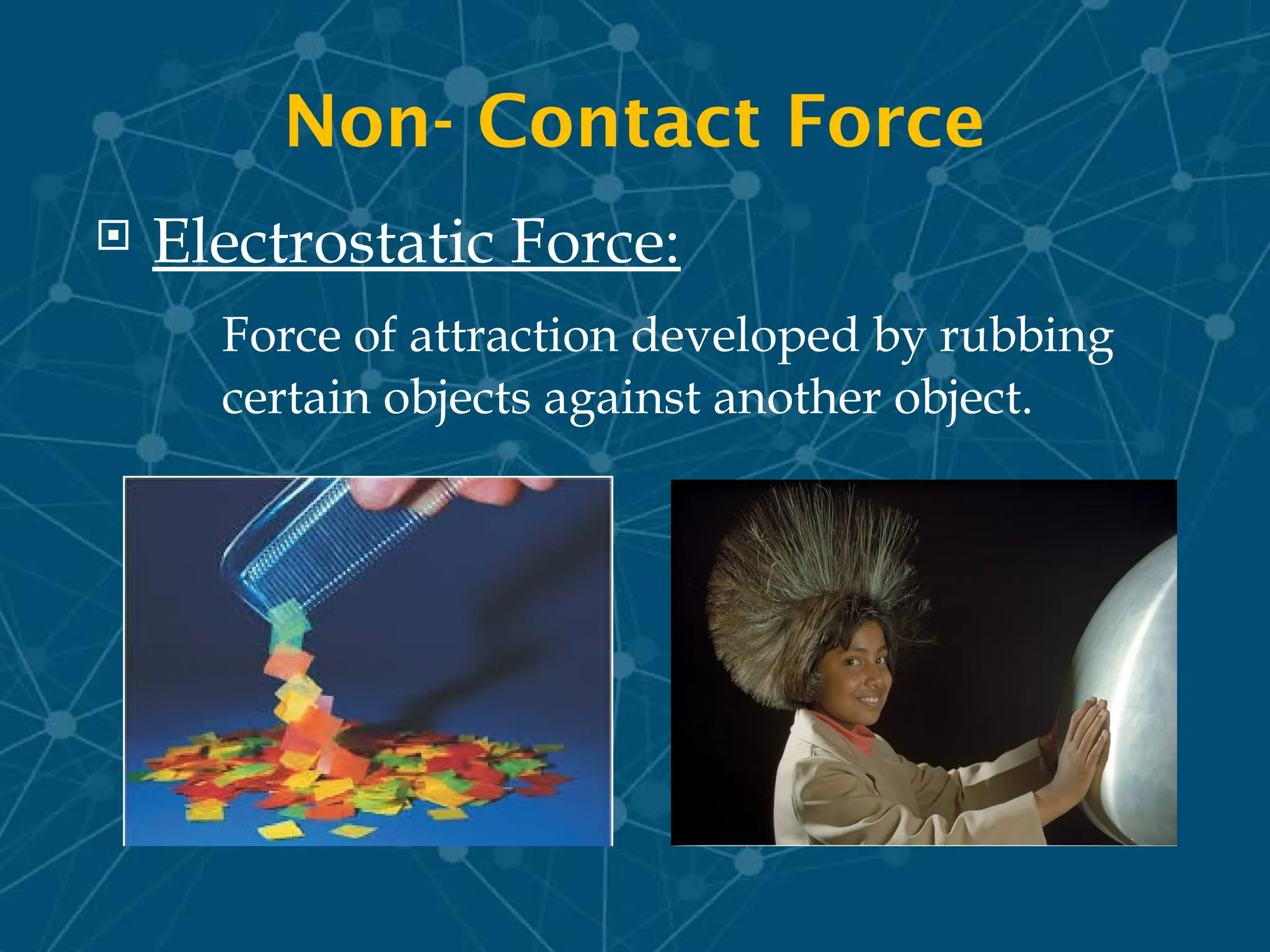 Non- Contact Force

Electrostatic Force:

Force of attraction developed by rubbing certain objects against another object.